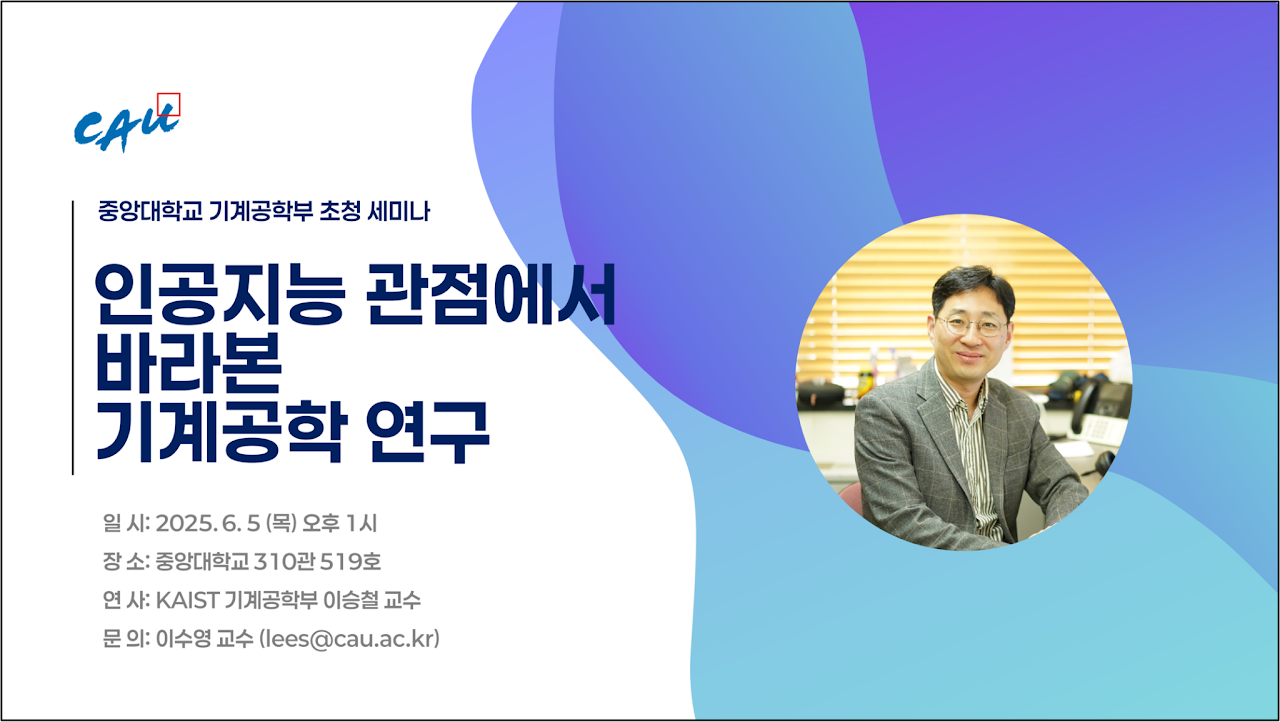 CAU

중앙대학교 기계공학부 초청 세미나

인공지능 관점에서 바라본 기계공학 연구

일 시: 2025. 6. 5 (목) 오후 1시
장 소: 중앙대학교 310관 519호
연 사: KAIST 기계공학부 이승철 교수
문 의: 이수영 교수 (lees@cau.ac.kr)